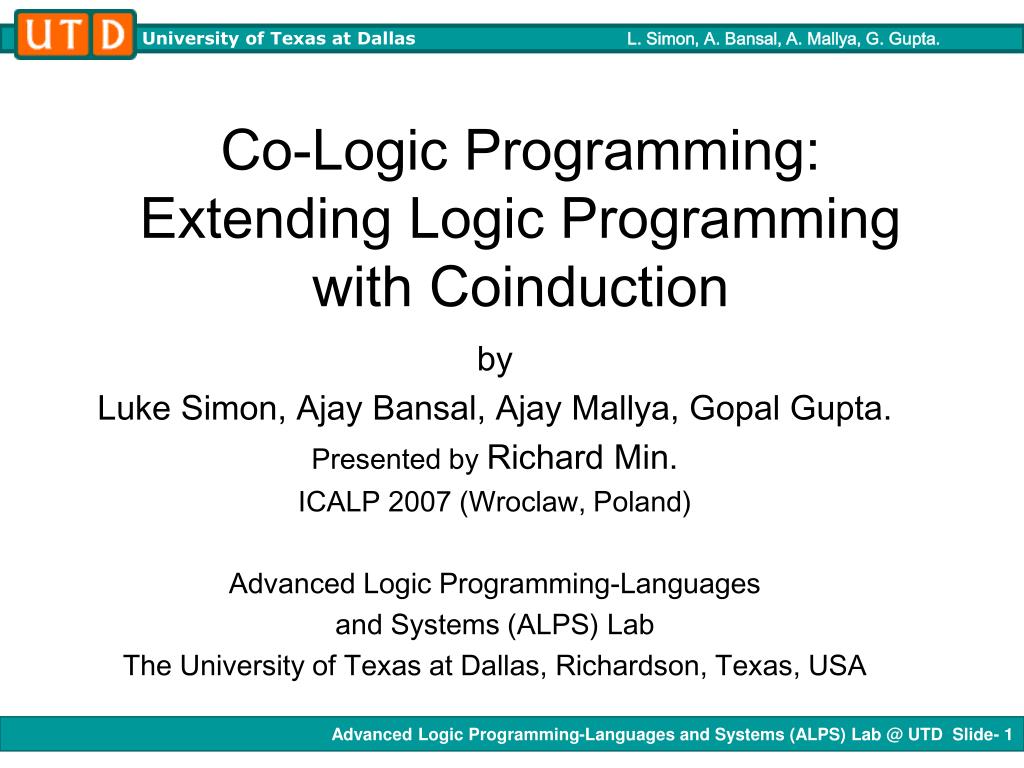 UTD University of Texas at Dallas L. Simon, A. Bansal, A. Mallya, G. Gupta.

Co-Logic Programming: Extending Logic Programming with Coinduction

by

Luke Simon, Ajay Bansal, Ajay Mallya, Gopal Gupta.

Presented by Richard Min.

ICALP 2007 (Wroclaw, Poland)

Advanced Logic Programming-Languages and Systems (ALPS) Lab

The University of Texas at Dallas, Richardson, Texas, USA

Advanced Logic Programming-Languages and Systems (ALPS) Lab @ UTD Slide- 1